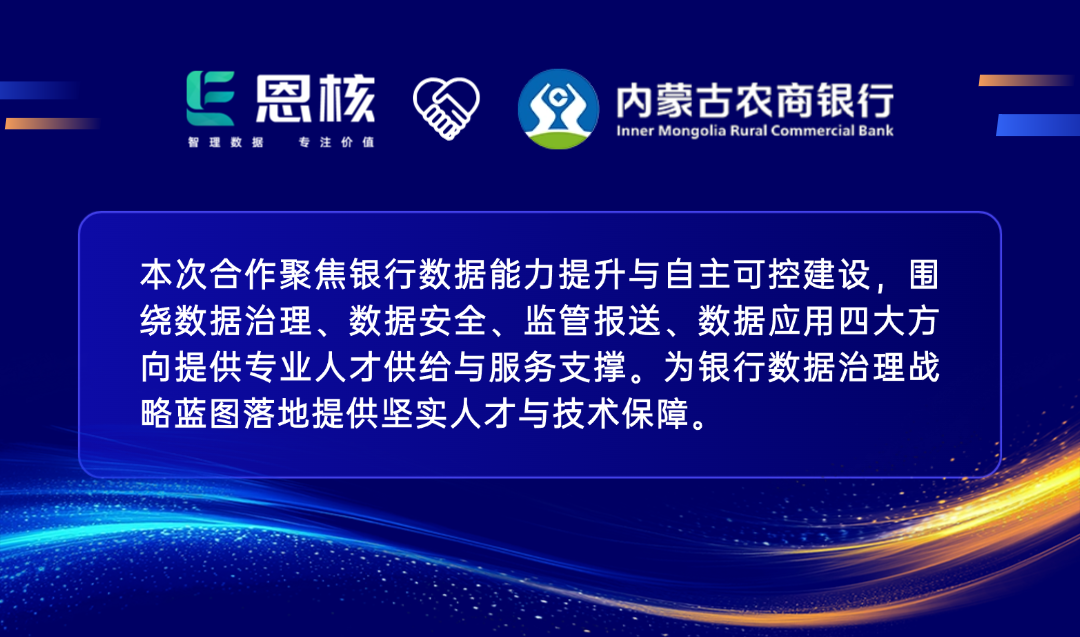 恩核
智理数据 专注价值

内蒙古农商银行
Inner Mongolia Rural Commercial Bank

本次合作聚焦银行数据能力提升与自主可控建设，围绕数据治理、数据安全、监管报送、数据应用四大方向提供专业人才供给与服务支撑。为银行数据治理战略蓝图落地提供坚实人才与技术保障。